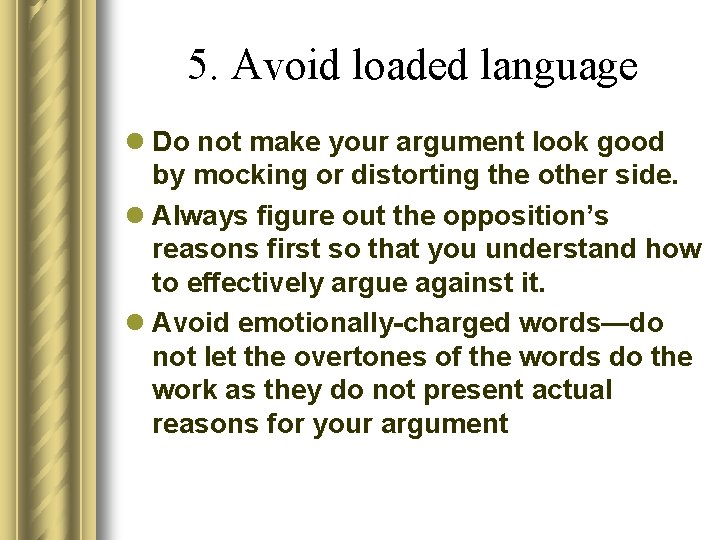 5. Avoid loaded language

- Do not make your argument look good by mocking or distorting the other side.
- Always figure out the opposition’s reasons first so that you understand how to effectively argue against it.
- Avoid emotionally-charged words—do not let the overtones of the words do the work as they do not present actual reasons for your argument